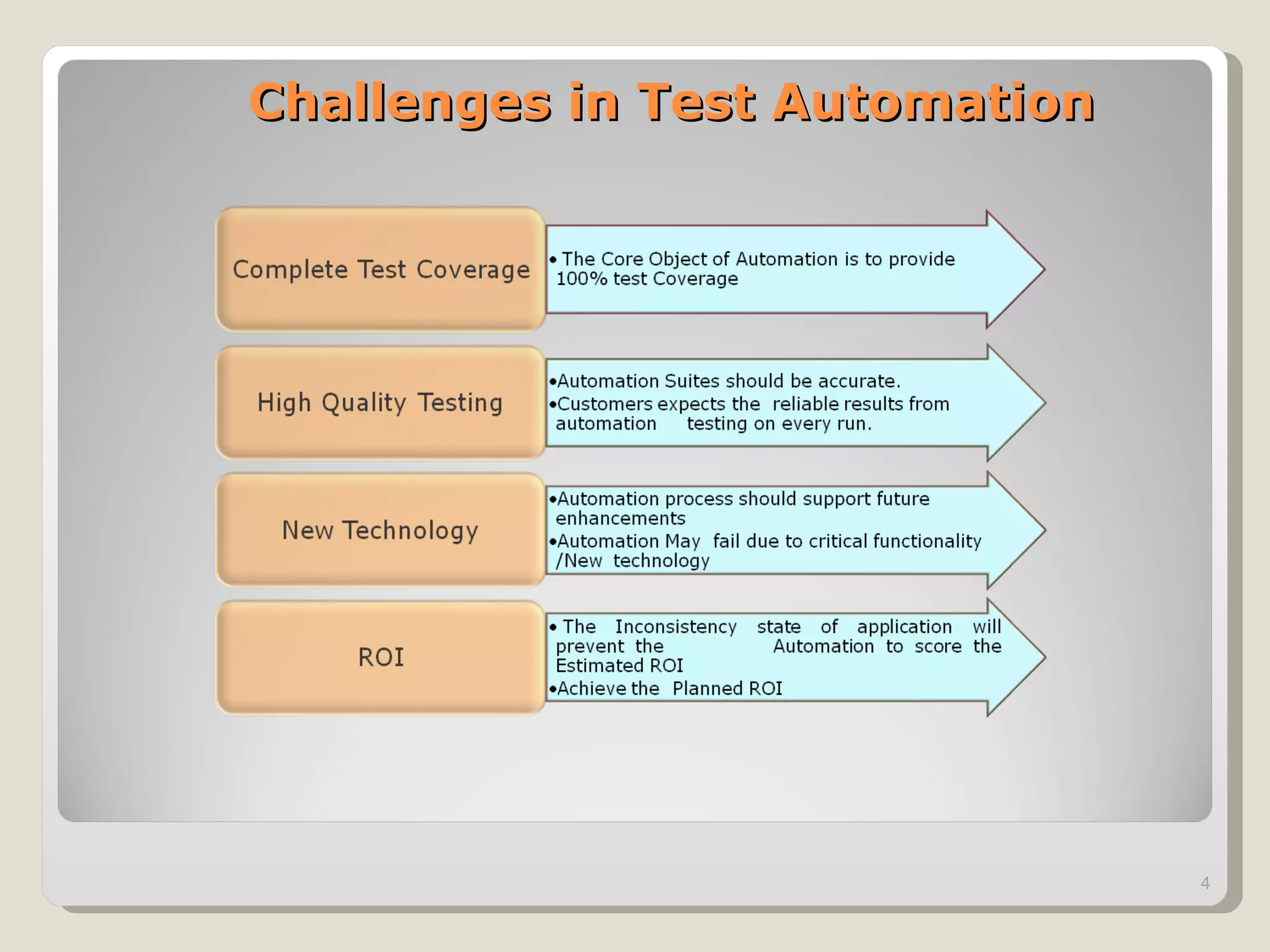 Challenges in Test Automation

Complete Test Coverage

• The Core Object of Automation is to provide 100% test Coverage

High Quality Testing

•Automation Suites should be accurate.
•Customers expects the reliable results from automation testing on every run.

New Technology

•Automation process should support future enhancements
•Automation May fail due to critical functionality /New technology

ROI

• The Inconsistency state of application will prevent the Automation to score the Estimated ROI
•Achieve the Planned ROI

4